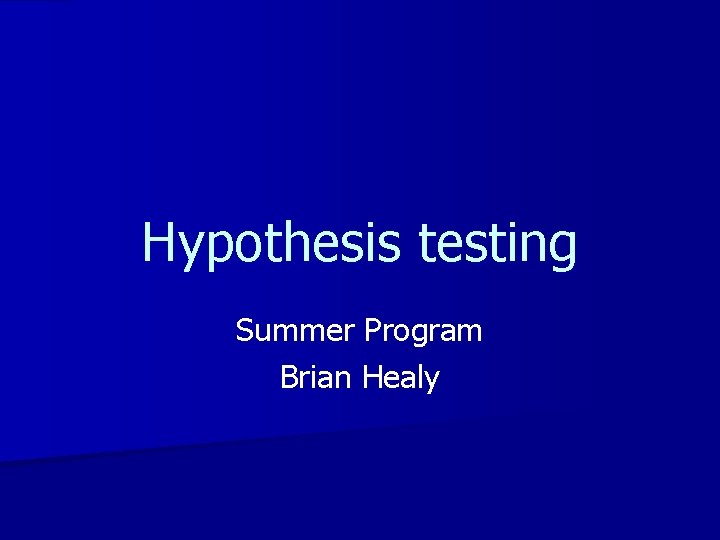 Hypothesis testing

Summer Program

Brian Healy